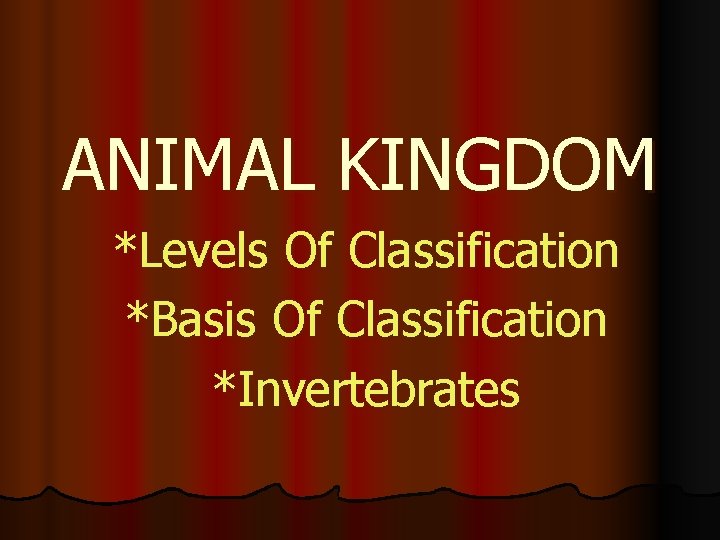 ANIMAL KINGDOM

*Levels Of Classification

*Basis Of Classification

*Invertebrates